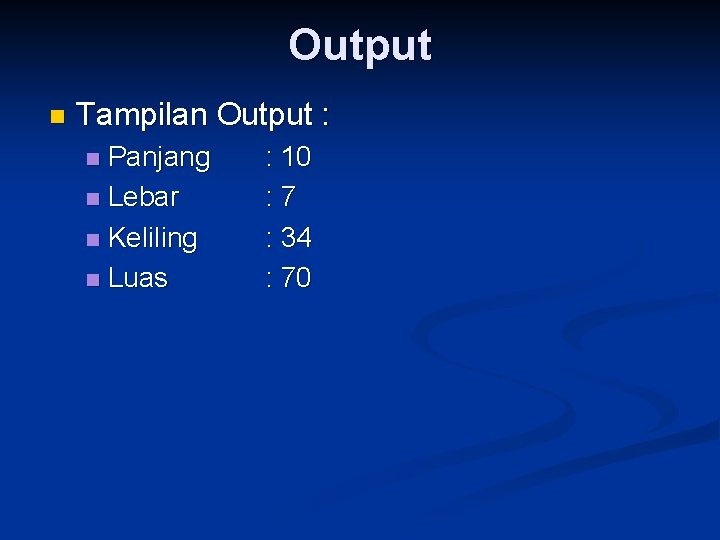 Output

Tampilan Output :

Panjang : 10
Lebar : 7
Keliling : 34
Luas : 70